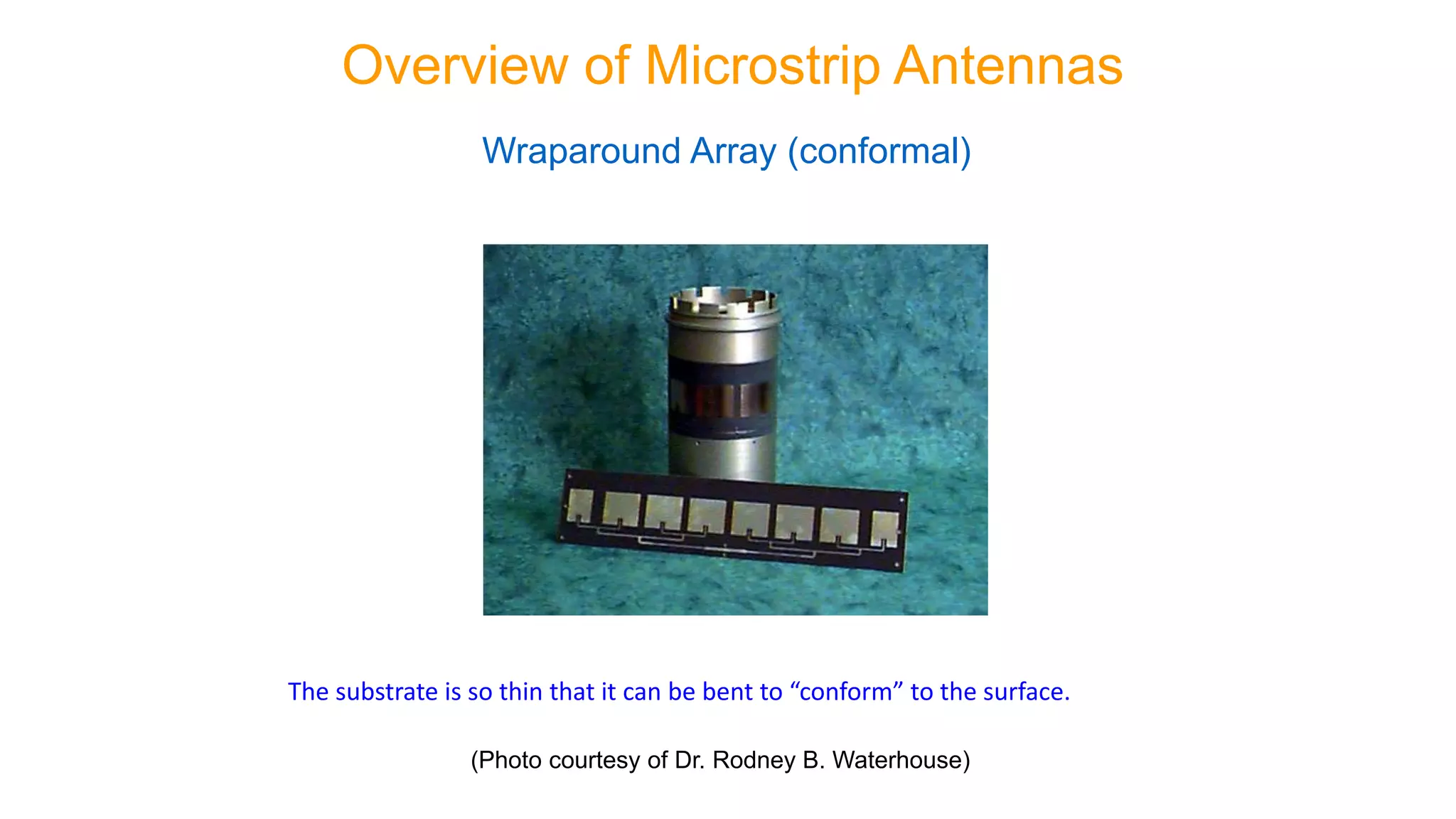 Overview of Microstrip Antennas

Wraparound Array (conformal)

The substrate is so thin that it can be bent to “conform” to the surface.

(Photo courtesy of Dr. Rodney B. Waterhouse)